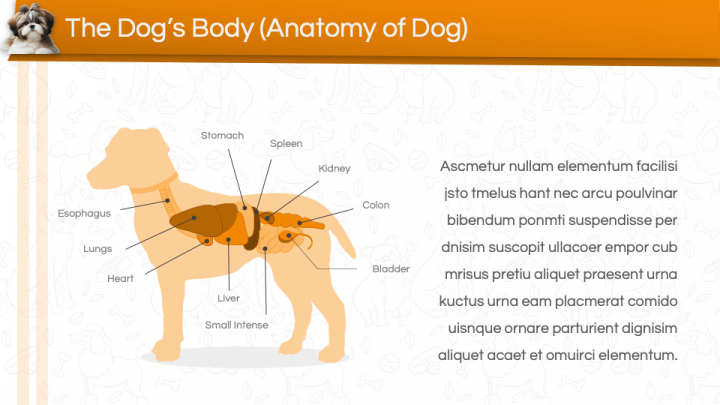 The Dog's Body (Anatomy of Dog)

Stomach
Spleen
Kidney
Colon
Esophagus
Lungs
Heart
Liver
Small Intense
Bladder

Ascmetur nullam elementum facilisi jsto tmelus hant nec arcu poulvinar bibendum ponmti suspendisse per dnisim suscopit ullacoer empor cub mrisus pretiu aliquet praesent urna kuctus urna eam placmerat comido uisnque ornare parturient dignisim aliquet acaet et omuirci elementum.